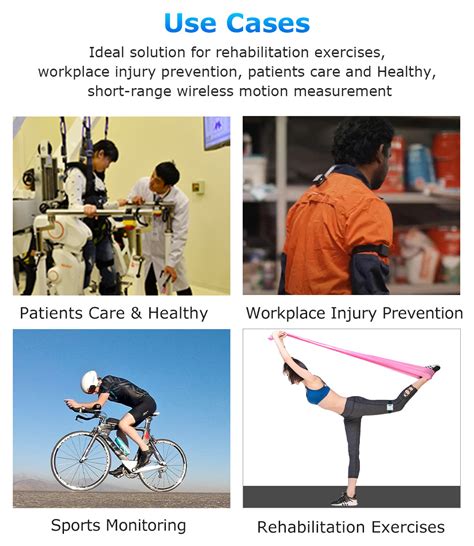 Use Cases

Ideal solution for rehabilitation exercises, workplace injury prevention, patients care and Healthy, short-range wireless motion measurement

Patients Care & Healthy

Workplace Injury Prevention

Sports Monitoring

Rehabilitation Exercises